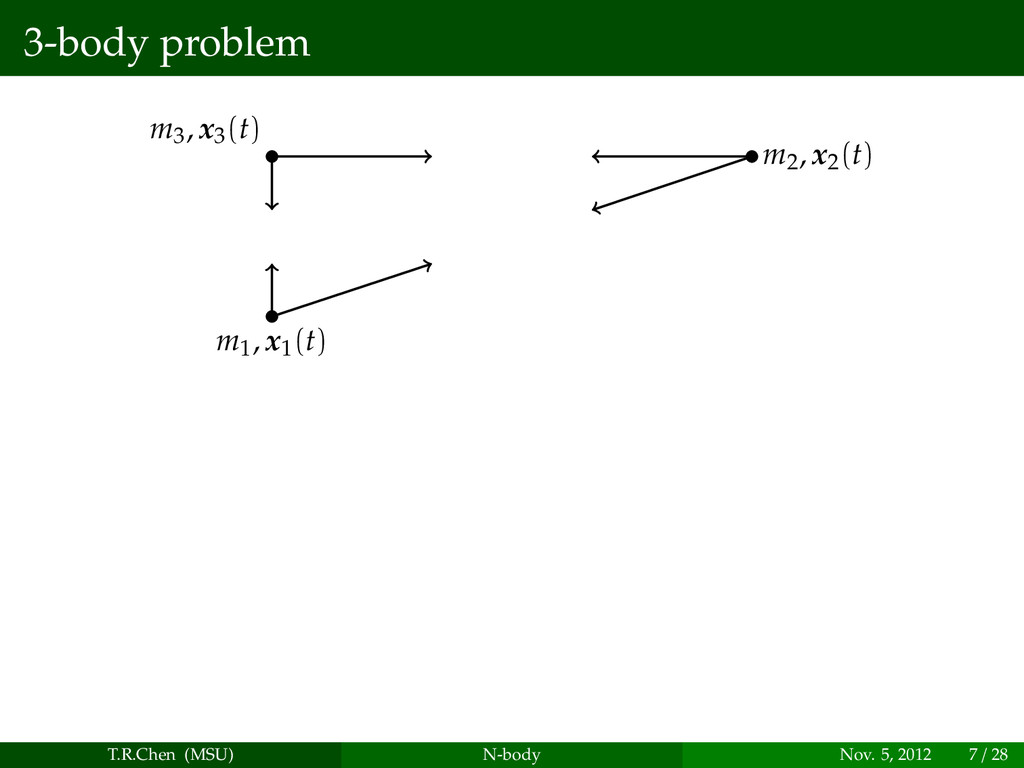 3-body problem

$m_3, \boldsymbol{x}_3(t)$

$m_2, \boldsymbol{x}_2(t)$

$m_1, \boldsymbol{x}_1(t)$

T.R.Chen (MSU) N-body Nov. 5, 2012 7 / 28